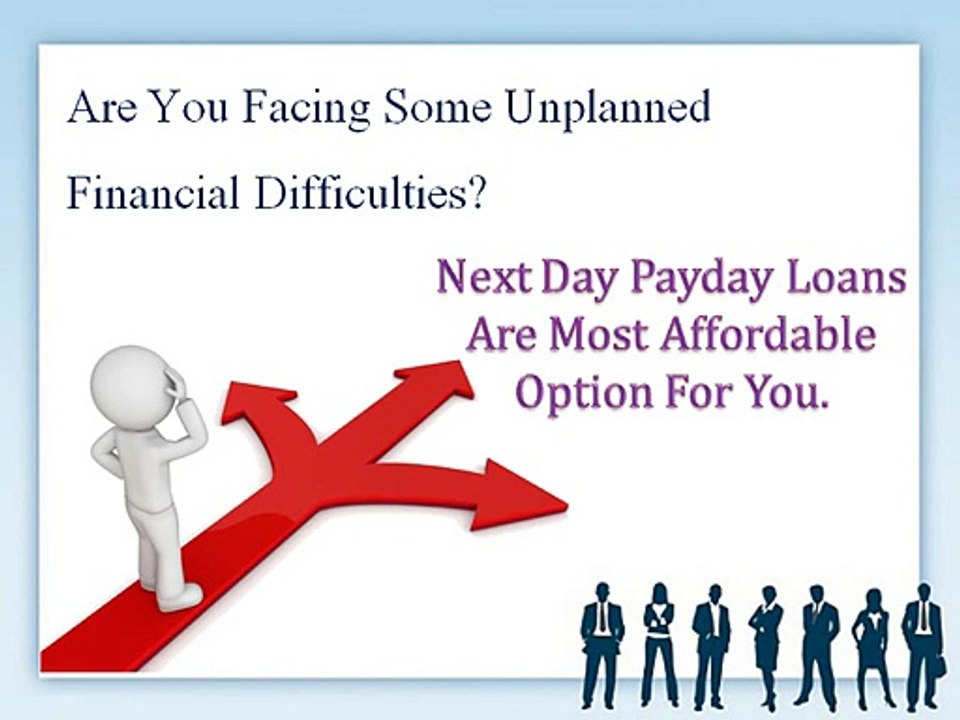 Are You Facing Some Unplanned Financial Difficulties?

Next Day Payday Loans Are Most Affordable Option For You.